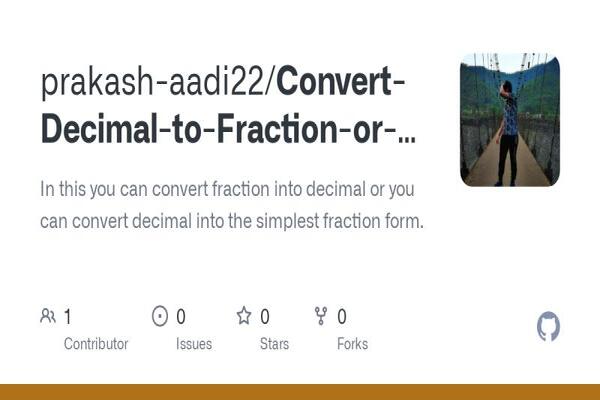 prakash-aadi22/Convert-Decimal-to-Fraction-or-...

In this you can convert fraction into decimal or you can convert decimal into the simplest fraction form.

1
Contributor

0
Issues

0
Stars

0
Forks